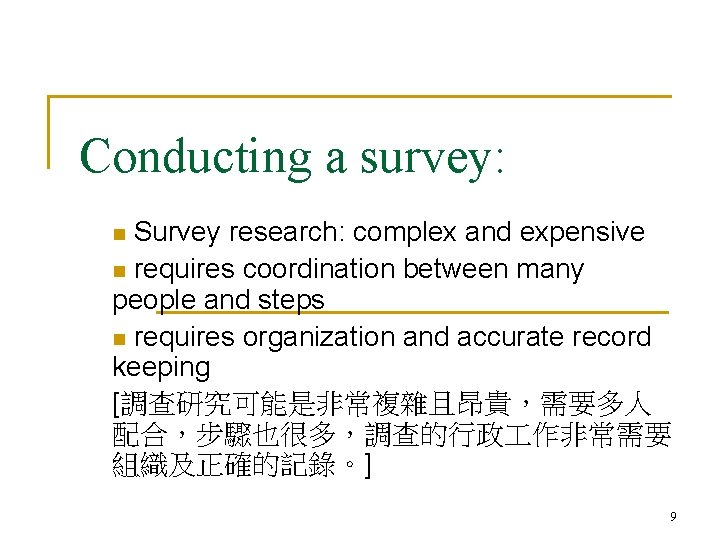 Conducting a survey:

Survey research: complex and expensive

requires coordination between many people and steps

requires organization and accurate record keeping

[調查研究可能是非常複雜且昂貴，需要多人配合，步驟也很多，調查的行政工作非常需要組織及正確的記錄。]

9